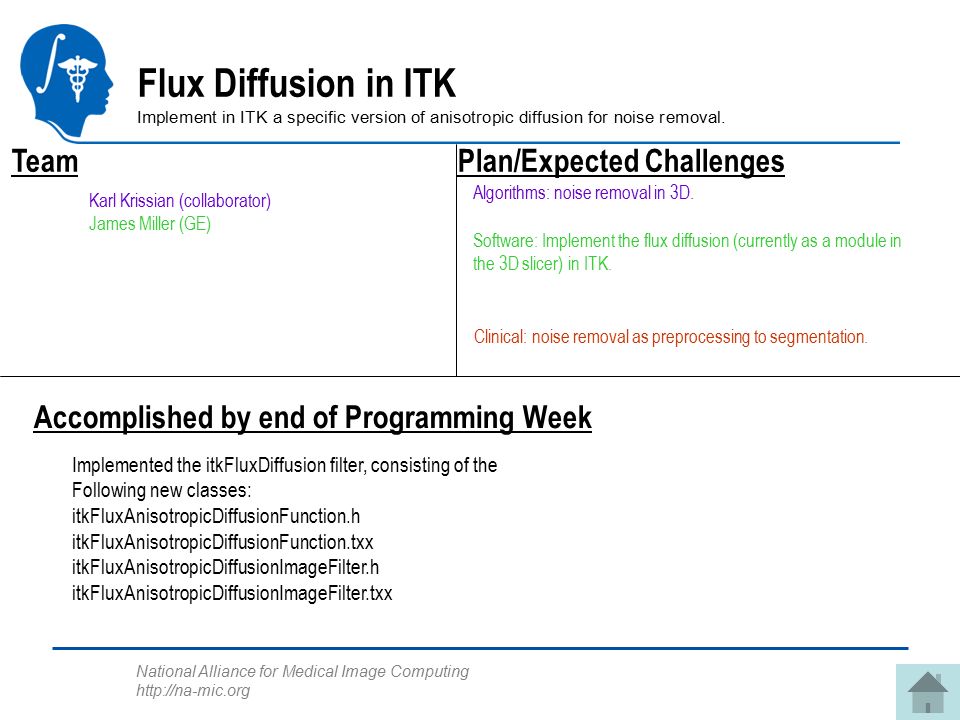 Flux Diffusion in ITK

Implement in ITK a specific version of anisotropic diffusion for noise removal.

Team

Karl Krissian (collaborator)
James Miller (GE)

Plan/Expected Challenges

Algorithms: noise removal in 3D.

Software: Implement the flux diffusion (currently as a module in the 3D slicer) in ITK.

Clinical: noise removal as preprocessing to segmentation.

Accomplished by end of Programming Week

Implemented the itkFluxDiffusion filter, consisting of the Following new classes:
itkFluxAnisotropicDiffusionFunction.h
itkFluxAnisotropicDiffusionFunction.txx
itkFluxAnisotropicDiffusionImageFilter.h
itkFluxAnisotropicDiffusionImageFilter.txx

National Alliance for Medical Image Computing
http://na-mic.org